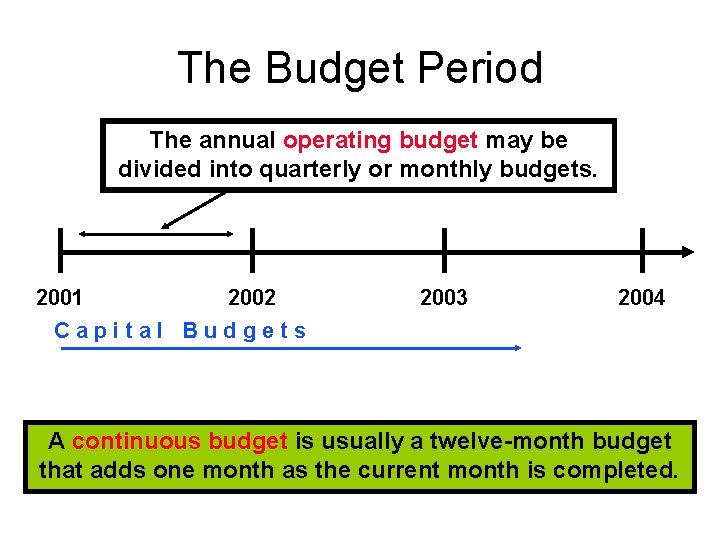 The Budget Period

The annual operating budget may be divided into quarterly or monthly budgets.

2001

2002

2003

2004

Capital Budgets

A continuous budget is usually a twelve-month budget that adds one month as the current month is completed.